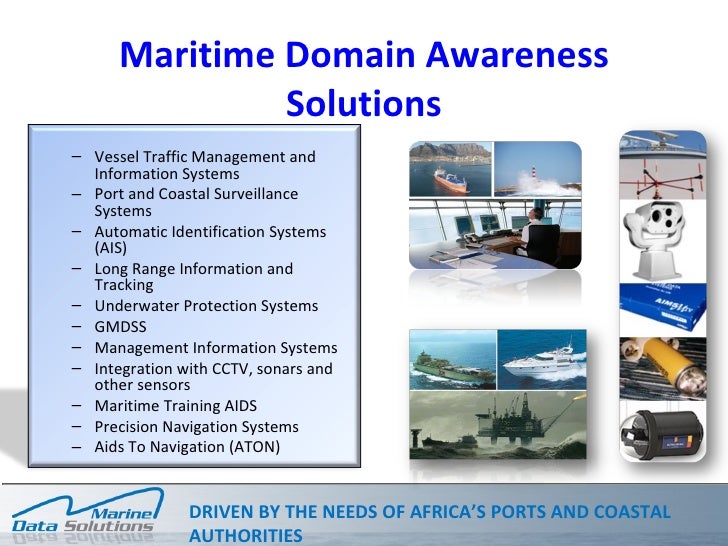 Maritime Domain Awareness Solutions

– Vessel Traffic Management and Information Systems
– Port and Coastal Surveillance Systems
– Automatic Identification Systems (AIS)
– Long Range Information and Tracking
– Underwater Protection Systems
– GMDSS
– Management Information Systems
– Integration with CCTV, sonars and other sensors
– Maritime Training AIDS
– Precision Navigation Systems
– Aids To Navigation (ATON)

AIMS

Marine Data Solutions

DRIVEN BY THE NEEDS OF AFRICA'S PORTS AND COASTAL AUTHORITIES